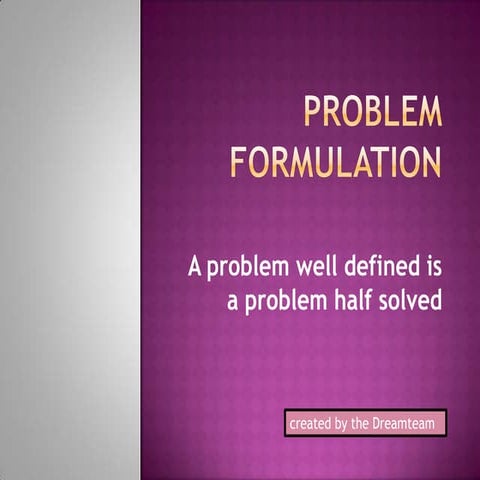 PROBLEM FORMULATION

A problem well defined is a problem half solved

created by the Dreamteam